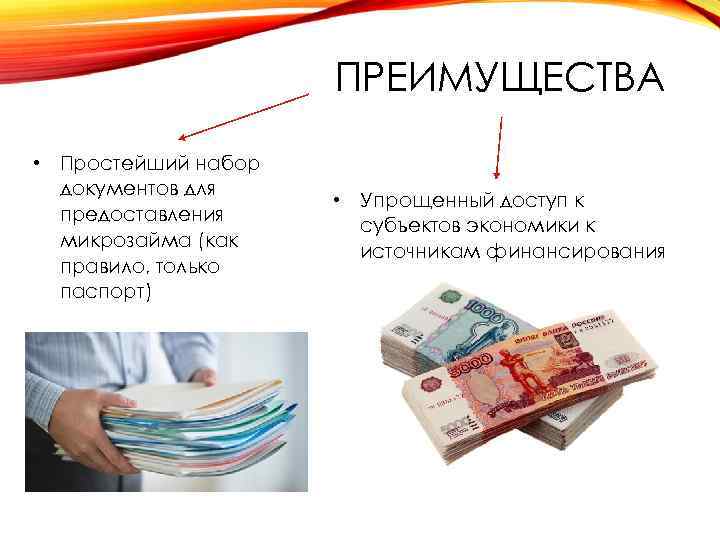 ПРЕИМУЩЕСТВА

• Простейший набор документов для предоставления микрозайма (как правило, только паспорт)

• Упрощенный доступ к субъектов экономики к источникам финансирования

1000

5000